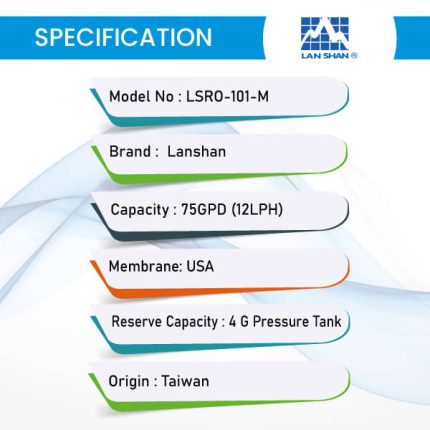 SPECIFICATION

LAN SHAN ®

Model No : LSRO-101-M

Brand : Lanshan

Capacity : 75GPD (12LPH)

Membrane: USA

Reserve Capacity : 4 G Pressure Tank

Origin : Taiwan